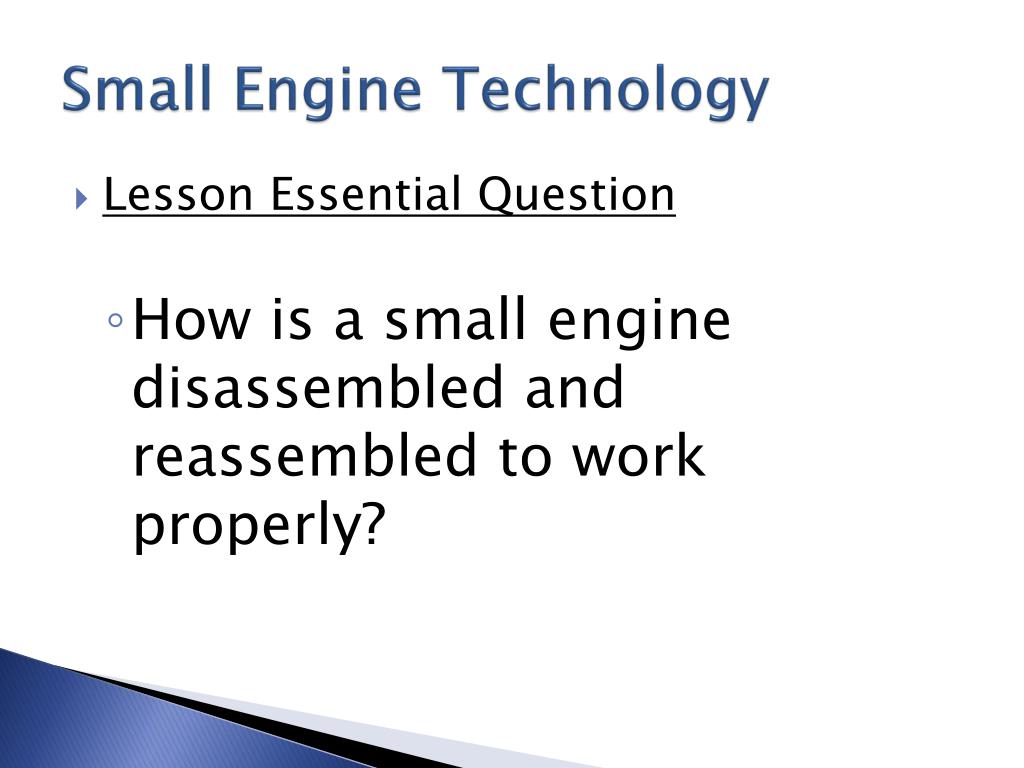 Small Engine Technology

Lesson Essential Question

How is a small engine disassembled and reassembled to work properly?